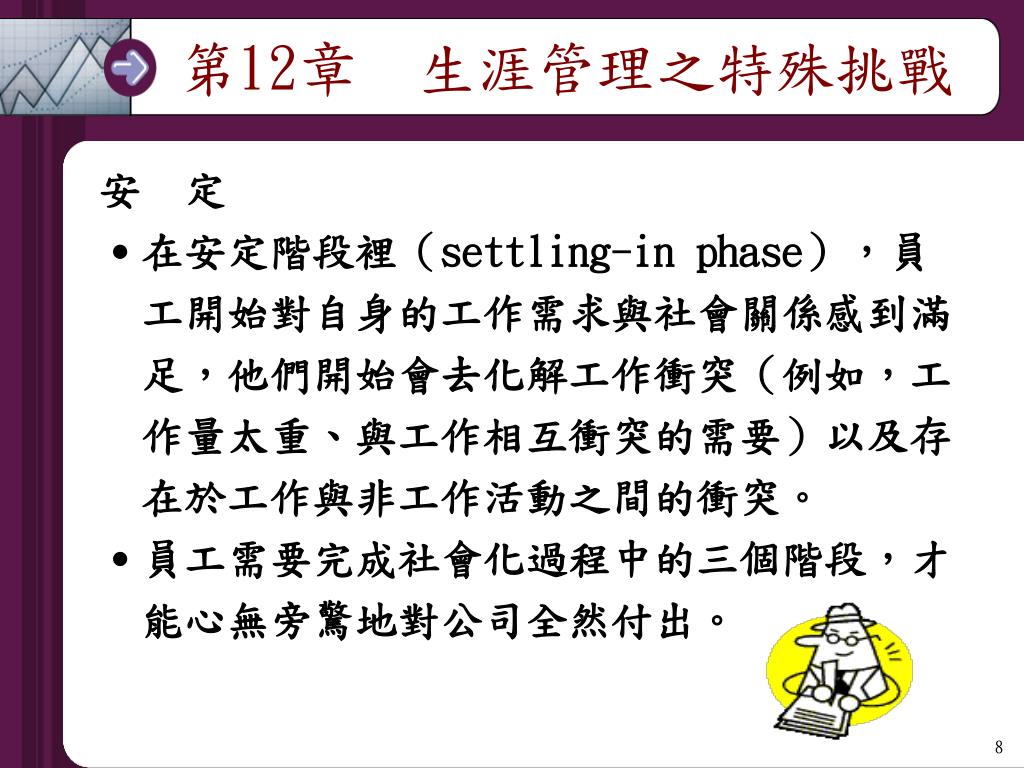 第12章　生涯管理之特殊挑戰

安　定

• 在安定階段裡（settling-in phase），員工開始對自身的工作需求與社會關係感到滿足，他們開始會去化解工作衝突（例如，工作量太重、與工作相互衝突的需要）以及存在於工作與非工作活動之間的衝突。

• 員工需要完成社會化過程中的三個階段，才能心無旁騖地對公司全然付出。

8